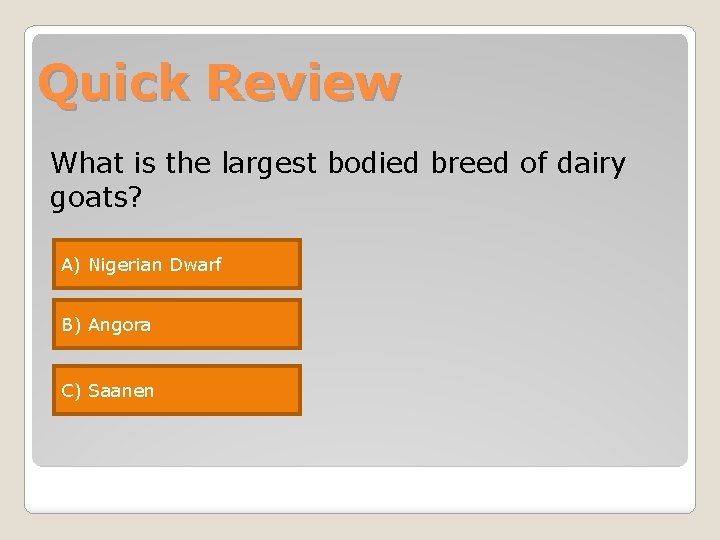 Quick Review

What is the largest bodied breed of dairy goats?

A) Nigerian Dwarf

B) Angora

C) Saanen